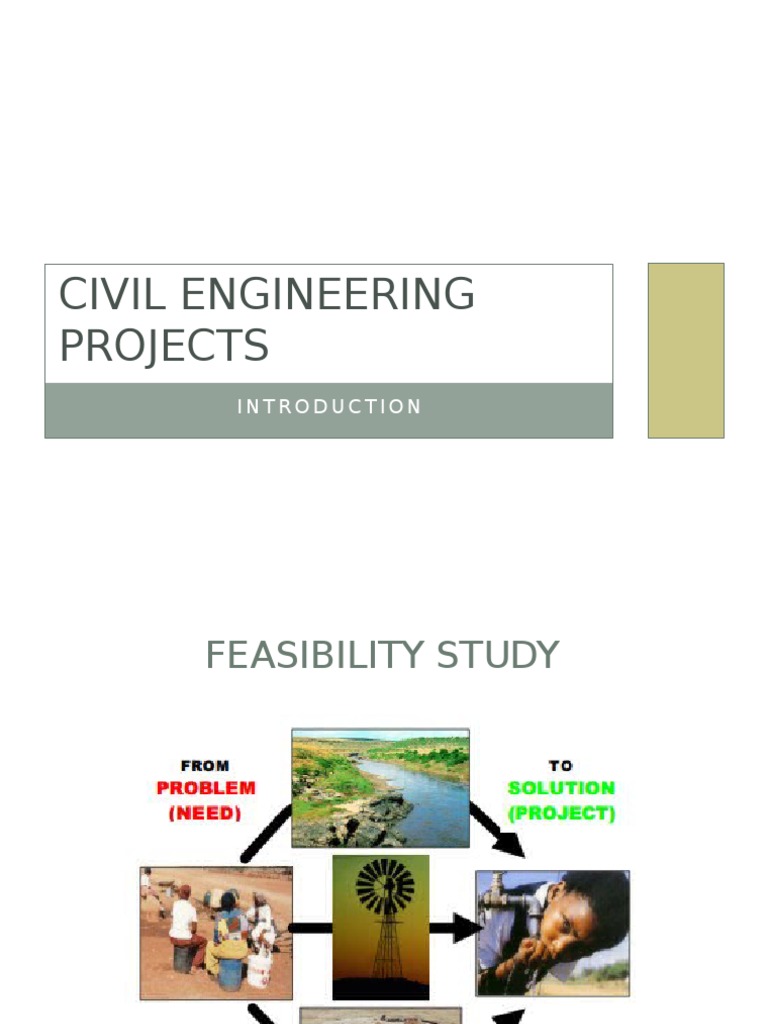 CIVIL ENGINEERING PROJECTS

INTRODUCTION

FEASIBILITY STUDY

FROM
PROBLEM
(NEED)

TO
SOLUTION
(PROJECT)